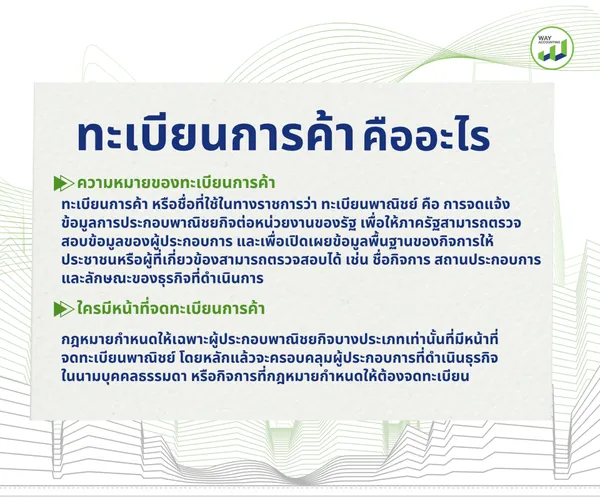 WAY ACCOUNTING

ทะเบียนการค้า คืออะไร

ความหมายของทะเบียนการค้า

ทะเบียนการค้า หรือชื่อที่ใช้ในทางราชการว่า ทะเบียนพาณิชย์ คือ การจดแจ้งข้อมูลการประกอบพาณิชยกิจต่อหน่วยงานของรัฐ เพื่อให้ภาครัฐสามารถตรวจสอบข้อมูลของผู้ประกอบการ และเพื่อเปิดเผยข้อมูลพื้นฐานของกิจการให้ประชาชนหรือผู้ที่เกี่ยวข้องสามารถตรวจสอบได้ เช่น ชื่อกิจการ สถานประกอบการ และลักษณะของธุรกิจที่ดำเนินการ

ใครมีหน้าที่จดทะเบียนการค้า

กฎหมายกำหนดให้เฉพาะผู้ประกอบพาณิชยกิจบางประเภทเท่านั้นที่มีหน้าที่จดทะเบียนพาณิชย์ โดยหลักแล้วจะครอบคลุมผู้ประกอบการที่ดำเนินธุรกิจในนามบุคคลธรรมดา หรือกิจการที่กฎหมายกำหนดให้ต้องจดทะเบียน